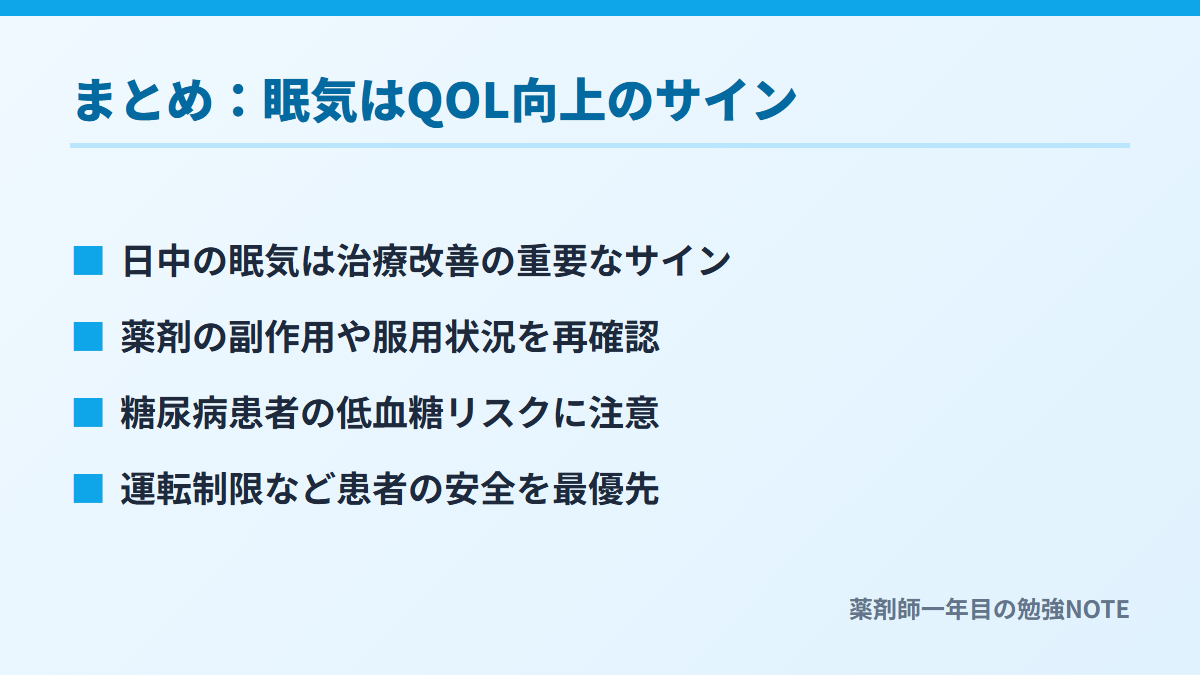 まとめ：眠気はQOL向上のサイン

■ 日中の眠気は治療改善の重要なサイン

■ 薬剤の副作用や服用状況を再確認

■ 糖尿病患者の低血糖リスクに注意

■ 運転制限など患者の安全を最優先

薬剤師一年目の勉強NOTE